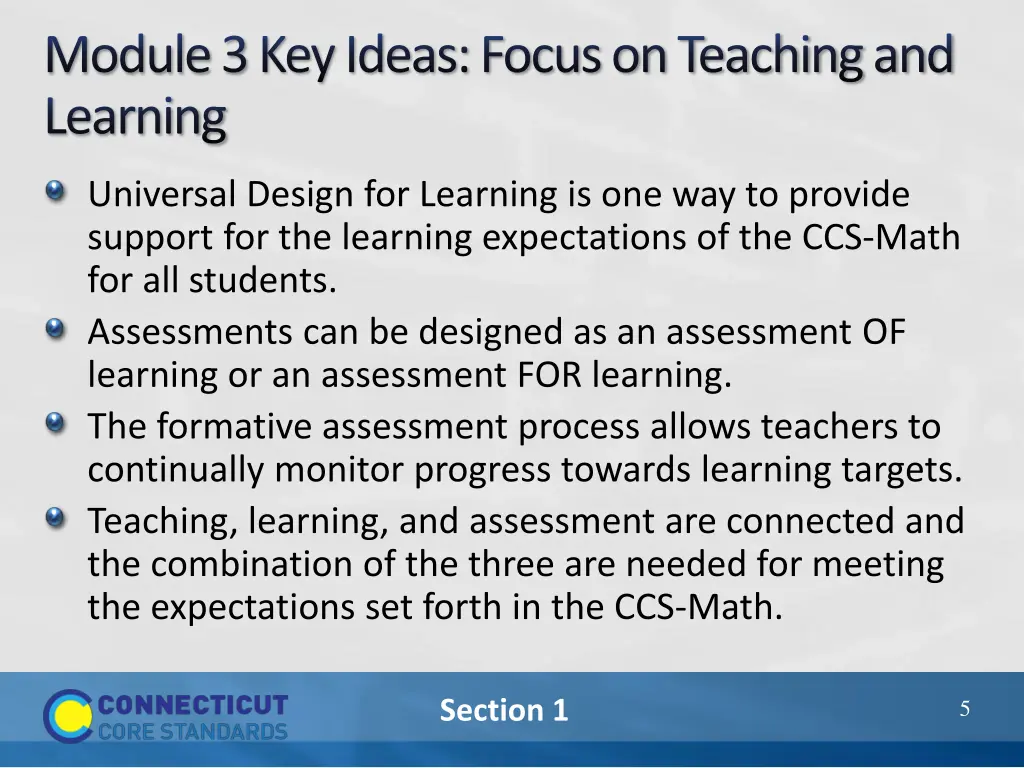 Module 3 Key Ideas: Focus on Teaching and Learning

Universal Design for Learning is one way to provide support for the learning expectations of the CCS-Math for all students.

Assessments can be designed as an assessment OF learning or an assessment FOR learning.

The formative assessment process allows teachers to continually monitor progress towards learning targets.

Teaching, learning, and assessment are connected and the combination of the three are needed for meeting the expectations set forth in the CCS-Math.

CONNECTICUT CORE STANDARDS

Section 1

5